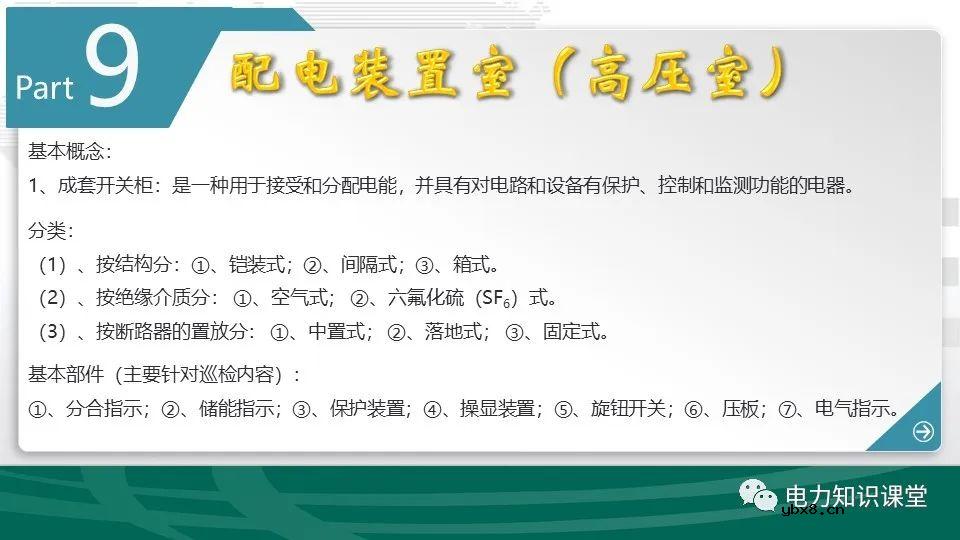 Part 9 配电装置室（高压室）

基本概念：
1、成套开关柜：是一种用于接受和分配电能，并具有对电路和设备有保护、控制和监测功能的电器。

分类：
（1）、按结构分：①、铠装式；②、间隔式；③、箱式。
（2）、按绝缘介质分：①、空气式；②、六氟化硫（$SF_6$）式。
（3）、按断路器的置放分：①、中置式；②、落地式；③、固定式。

基本部件（主要针对巡检内容）：
①、分合指示；②、储能指示；③、保护装置；④、操显装置；⑤、旋钮开关；⑥、压板；⑦、电气指示。

电力知识课堂
ybxe.cn